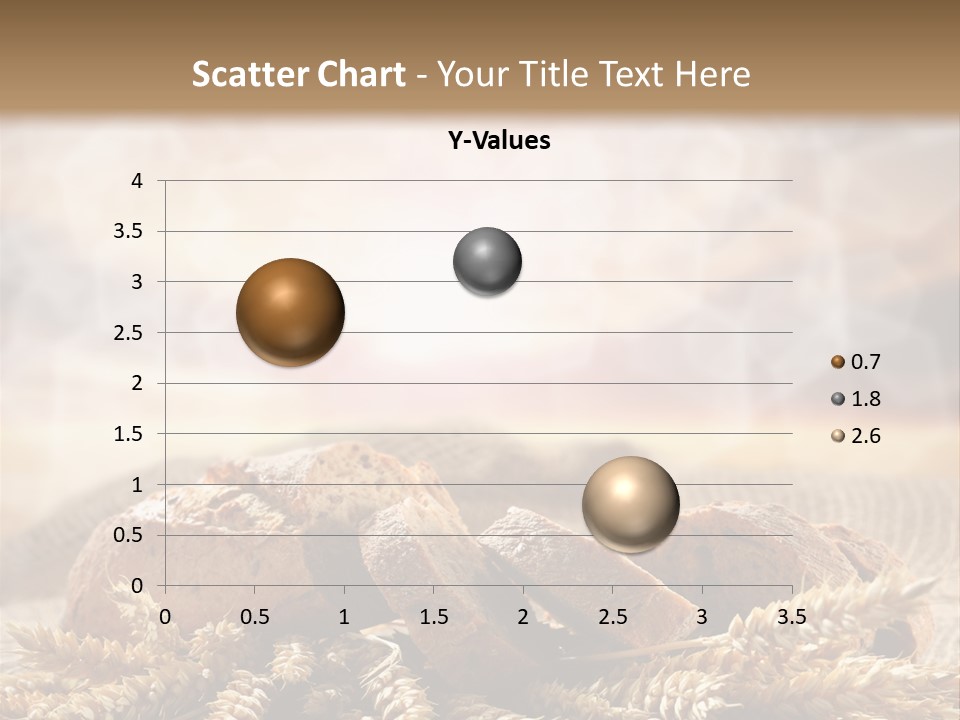 Scatter Chart - Your Title Text Here

Y-Values

4
3.5
3
2.5
2
1.5
1
0.5
0

0 0.5 1 1.5 2 2.5 3 3.5

0.7
1.8
2.6